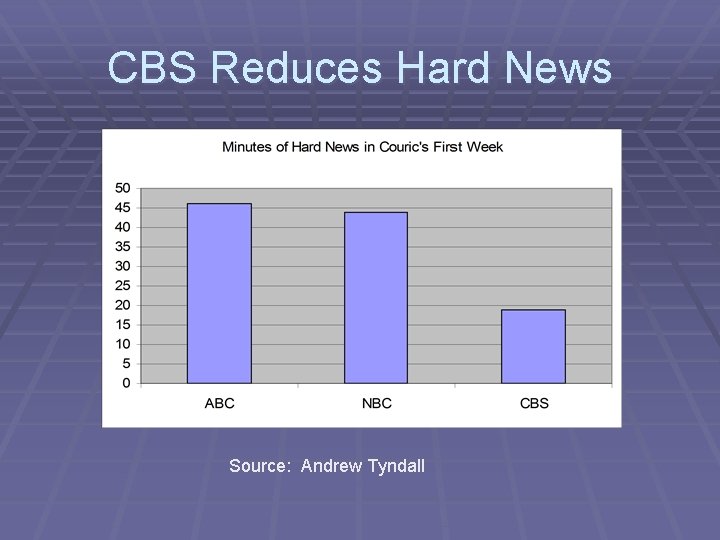 CBS Reduces Hard News

Minutes of Hard News in Couric's First Week

50
45
40
35
30
25
20
15
10
5
0

ABC
NBC
CBS

Source: Andrew Tyndall